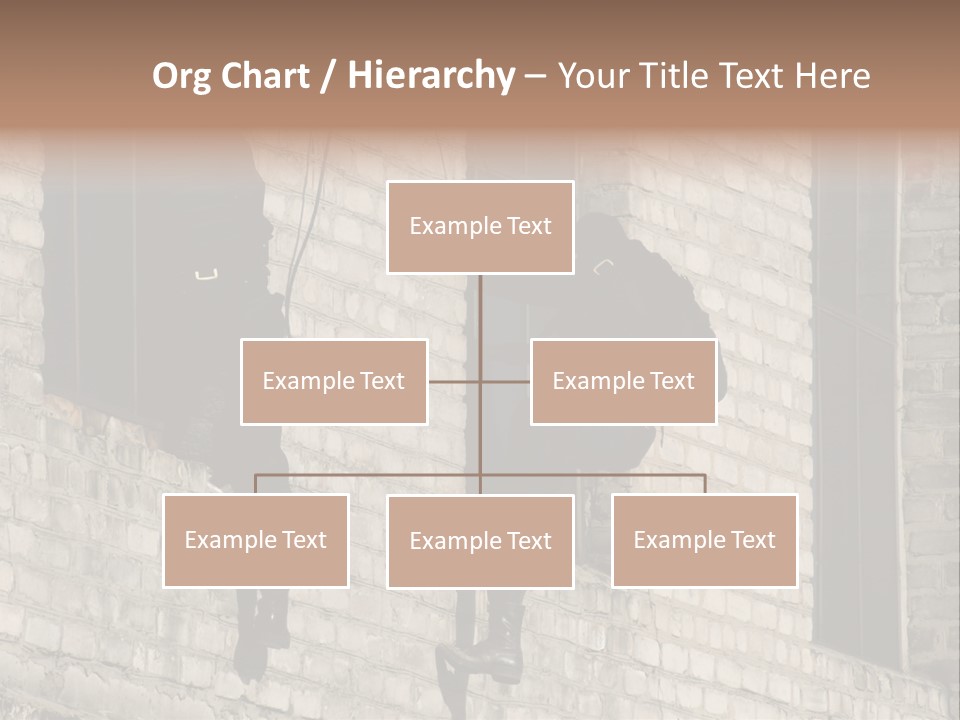 Org Chart / Hierarchy – Your Title Text Here

Example Text

Example Text

Example Text

Example Text

Example Text

Example Text